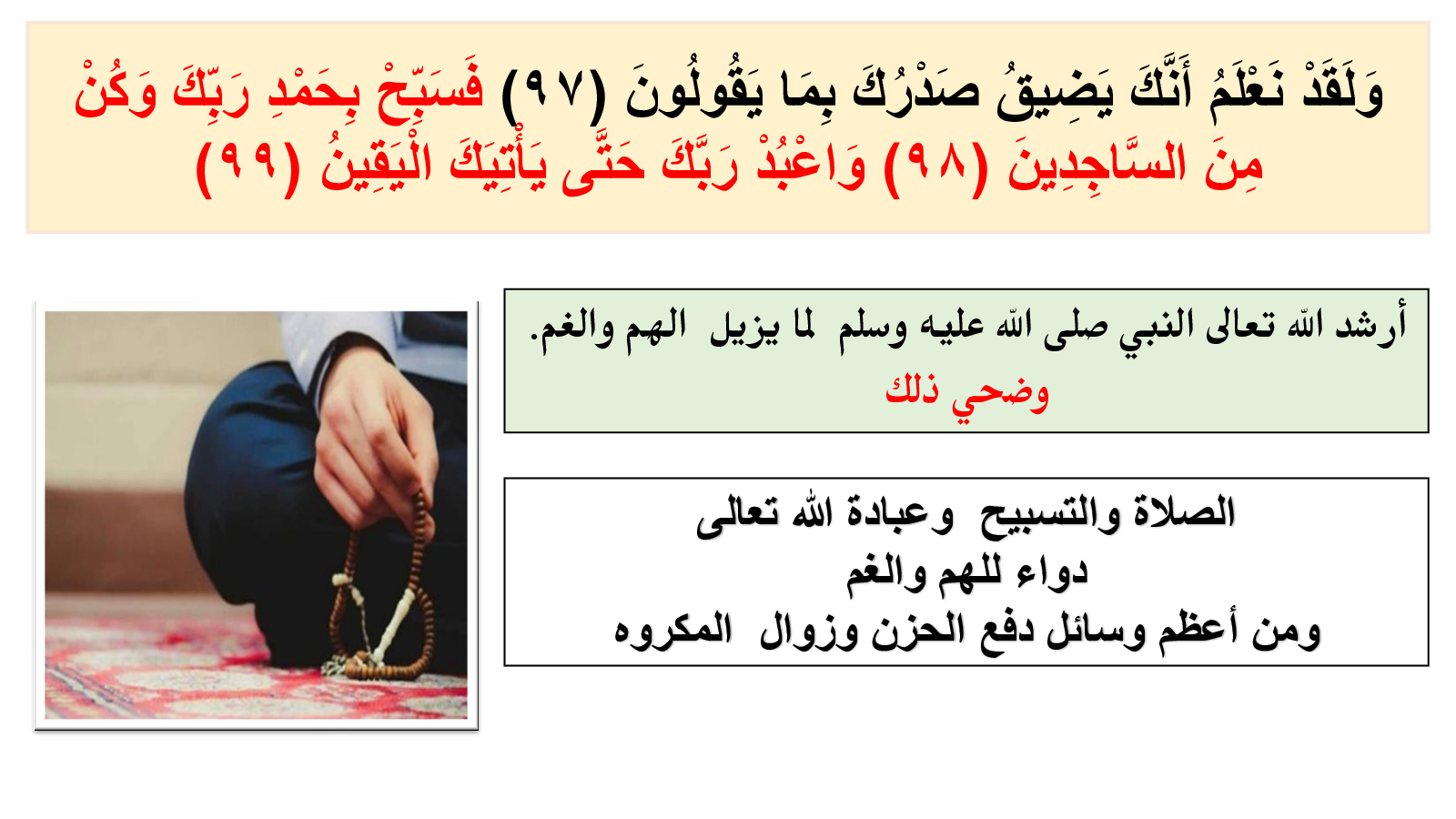 وَلَقَدْ نَعْلَمُ أَنَّكَ يَضِيقُ صَدْرُكَ بِمَا يَقُولُونَ (٩٧) فَسَبِّحْ بِحَمْدِ رَبِّكَ وَكُنْ مِنَ السَّاجِدِينَ (٩٨) وَاعْبُدْ رَبَّكَ حَتَّى يَأْتِيَكَ الْيَقِينُ (٩٩)

أرشد الله تعالى النبي صلى الله عليه وسلم لما يزيل الهم والغم.
وضحي ذلك

الصلاة والتسبيح وعبادة الله تعالى
دواء للهم والغم
ومن أعظم وسائل دفع الحزن وزوال المكروه